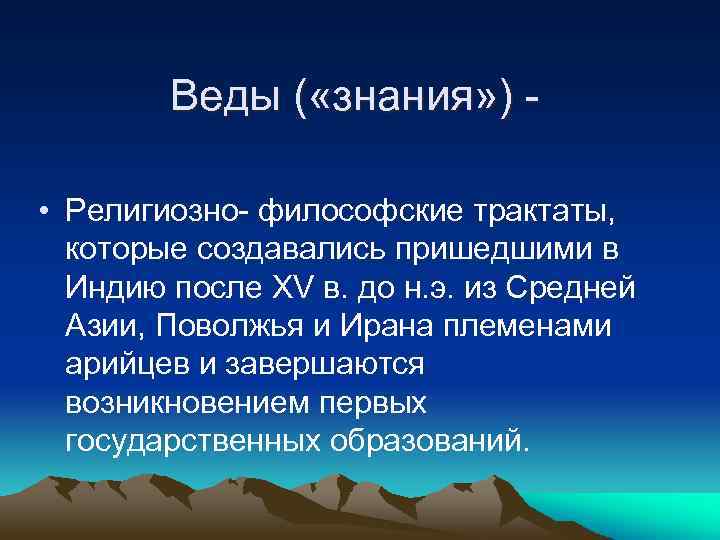 Веды («знания») -

• Религиозно- философские трактаты, которые создавались пришедшими в Индию после XV в. до н.э. из Средней Азии, Поволжья и Ирана племенами арийцев и завершаются возникновением первых государственных образований.